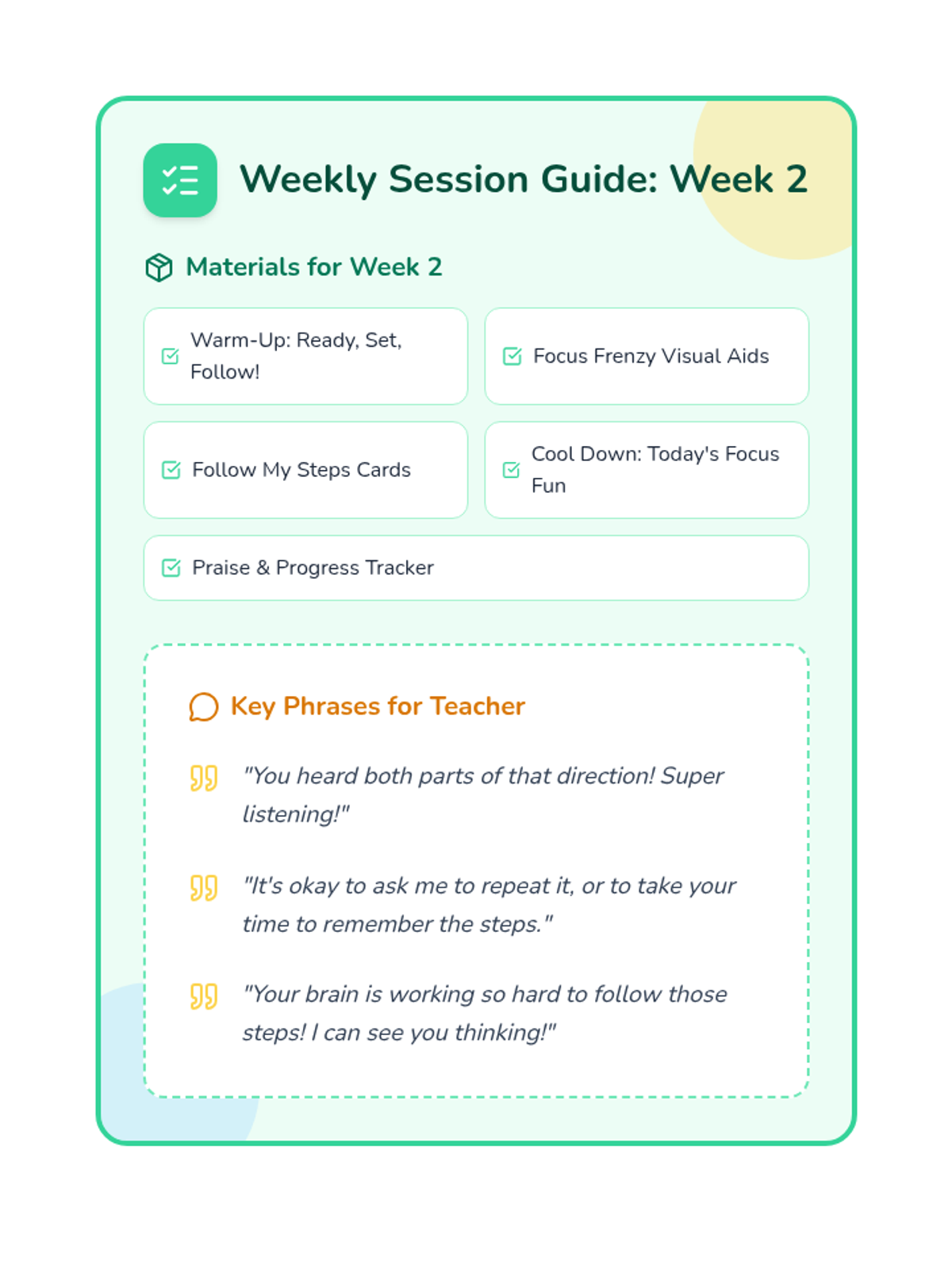 Weekly Session Guide: Week 2

Materials for Week 2

Warm-Up: Ready, Set, Follow!

Focus Frenzy Visual Aids

Follow My Steps Cards

Cool Down: Today's Focus Fun

Praise & Progress Tracker

Key Phrases for Teacher

"You heard both parts of that direction! Super listening!"

"It's okay to ask me to repeat it, or to take your time to remember the steps."

"Your brain is working so hard to follow those steps! I can see you thinking!"